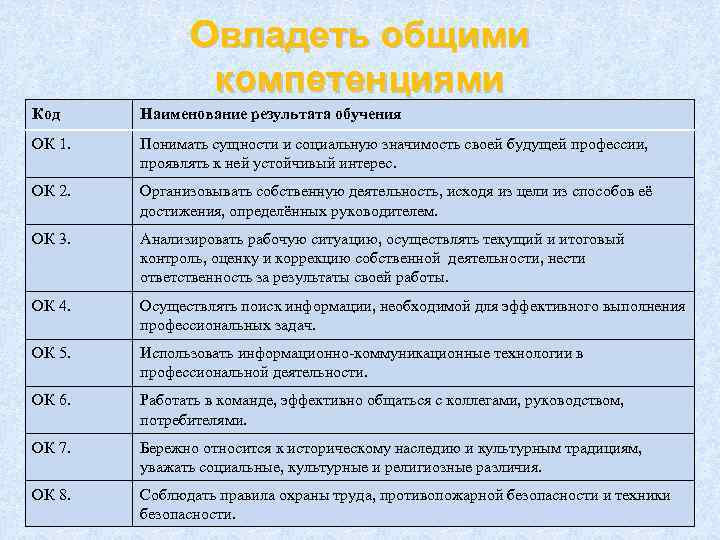 Овладеть общими компетенциями

| Код | Наименование результата обучения |
|---|---|
| ОК 1. | Понимать сущности и социальную значимость своей будущей профессии, проявлять к ней устойчивый интерес. |
| ОК 2. | Организовывать собственную деятельность, исходя из цели из способов её достижения, определённых руководителем. |
| ОК 3. | Анализировать рабочую ситуацию, осуществлять текущий и итоговый контроль, оценку и коррекцию собственной деятельности, нести ответственность за результаты своей работы. |
| ОК 4. | Осуществлять поиск информации, необходимой для эффективного выполнения профессиональных задач. |
| ОК 5. | Использовать информационно-коммуникационные технологии в профессиональной деятельности. |
| ОК 6. | Работать в команде, эффективно общаться с коллегами, руководством, потребителями. |
| ОК 7. | Бережно относится к историческому наследию и культурным традициям, уважать социальные, культурные и религиозные различия. |
| ОК 8. | Соблюдать правила охраны труда, противопожарной безопасности и техники безопасности. |